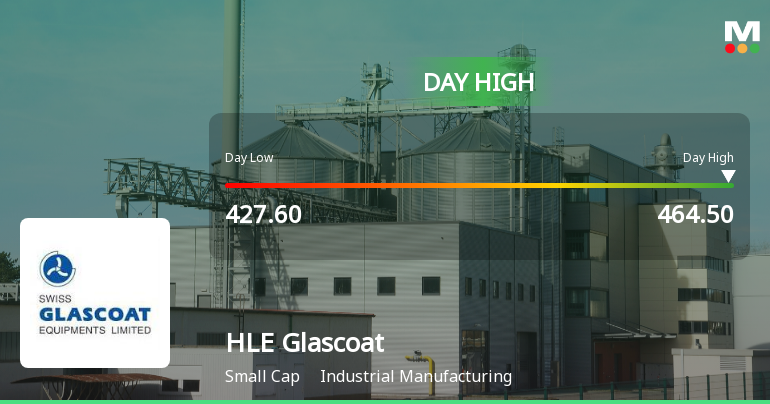 M

DAY HIGH

Day Low

Day High

427.60

464.50

SWISS
GLASCOAT
EQUIPMENTS LIMITED

HLE Glascoat

Small Cap

Industrial Manufacturing